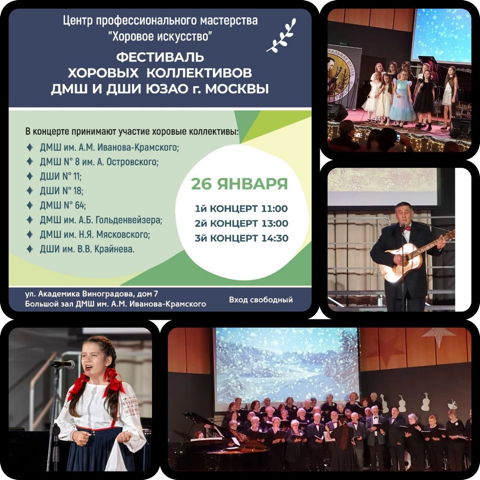 Центр профессионального мастерства
"Хоровое искусство"

ФЕСТИВАЛЬ
ХОРОВЫХ КОЛЛЕКТИВОВ
ДМШ И ДШИ ЮЗАО г. МОСКВЫ

В концерте принимают участие хоровые коллективы:
ДМШ им. А.М. Иванова-Крамского;
ДМШ N° 8 им. А. Островского;
ДШИ N° 11;
ДШИ N° 18;
ДМШ N° 64;
ДМШ им. А.Б. Гольденвейзера;
ДМШ им. Н.Я. Мясковского;
ДШИ им. В.В. Крайнева.

26 ЯНВАРЯ
1й КОНЦЕРТ 11:00
2й КОНЦЕРТ 13:00
3й КОНЦЕРТ 14:30

ул. Академика Виноградова, дом 7
Большой зал ДМШ им. А.М. Иванова-Крамского
Вход свободный